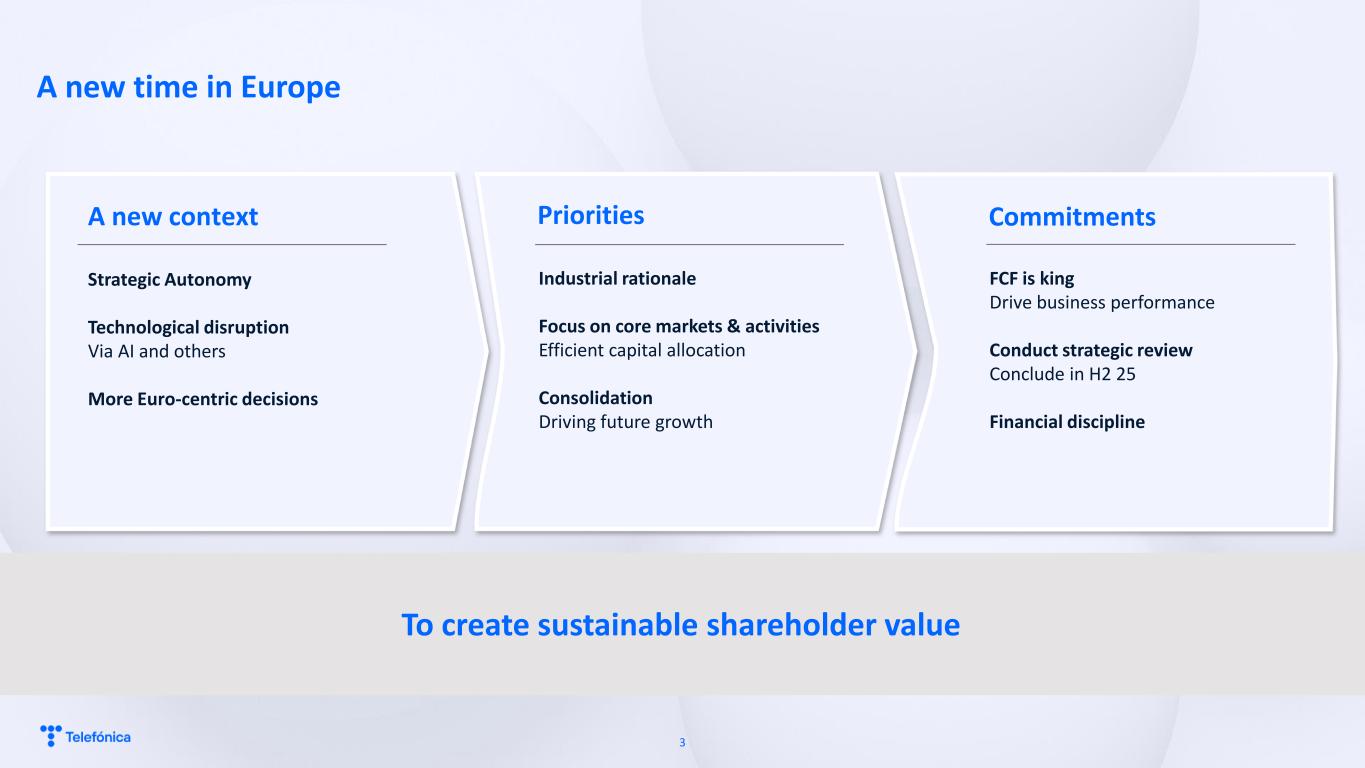 A new time in Europe

A new context

Strategic Autonomy

Technological disruption
Via AI and others

More Euro-centric decisions

Priorities

Industrial rationale

Focus on core markets & activities
Efficient capital allocation

Consolidation
Driving future growth

Commitments

FCF is king
Drive business performance

Conduct strategic review
Conclude in H2 25

Financial discipline

To create sustainable shareholder value

Telefónica

3